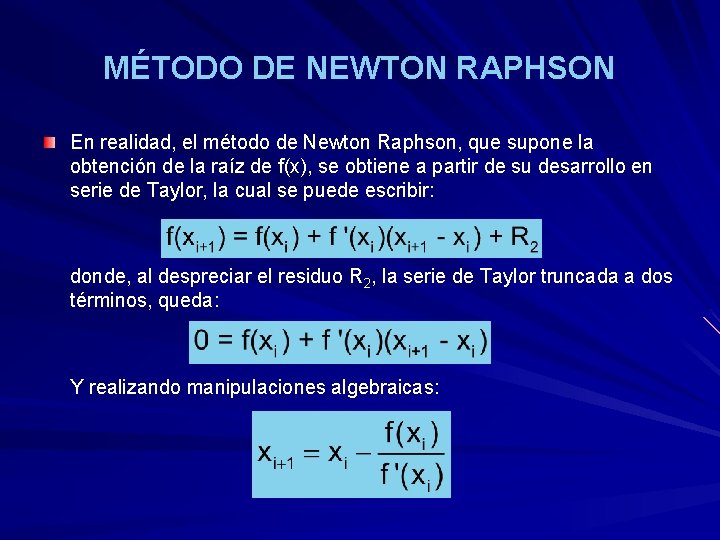 MÉTODO DE NEWTON RAPHSON

En realidad, el método de Newton Raphson, que supone la obtención de la raíz de f(x), se obtiene a partir de su desarrollo en serie de Taylor, la cual se puede escribir:

$f(x_{i+1}) = f(x_i) + f'(x_i)(x_{i+1} - x_i) + R_2$

donde, al despreciar el residuo $R_2$, la serie de Taylor truncada a dos términos, queda:

$0 = f(x_i) + f'(x_i)(x_{i+1} - x_i)$

Y realizando manipulaciones algebraicas:

$x_{i+1} = x_i - \frac{f(x_i)}{f'(x_i)}$